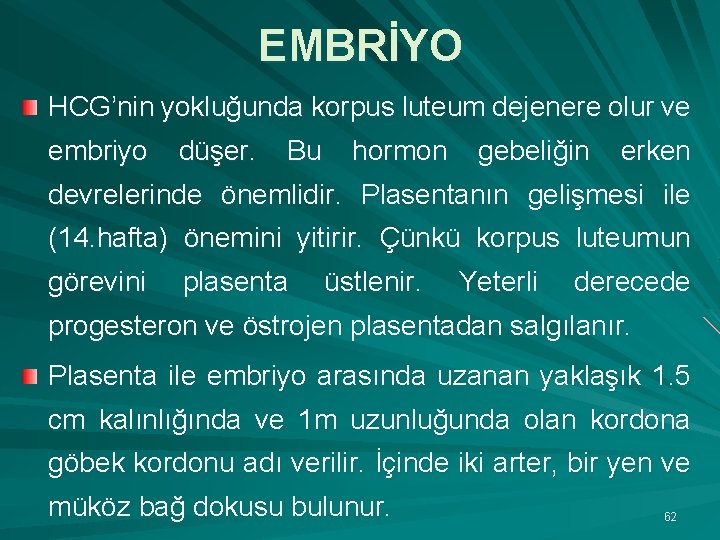 EMBRİYO

HCG'nin yokluğunda korpus luteum dejenere olur ve embriyo düşer. Bu hormon gebeliğin erken devrelerinde önemlidir. Plasentanın gelişmesi ile (14.hafta) önemini yitirir. Çünkü korpus luteumun görevini plasenta üstlenir. Yeterli derecede progesteron ve östrojen plasentadan salgılanır.

Plasenta ile embriyo arasında uzanan yaklaşık 1.5 cm kalınlığında ve 1m uzunluğunda olan kordona göbek kordonu adı verilir. İçinde iki arter, bir yen ve müköz bağ dokusu bulunur.

62